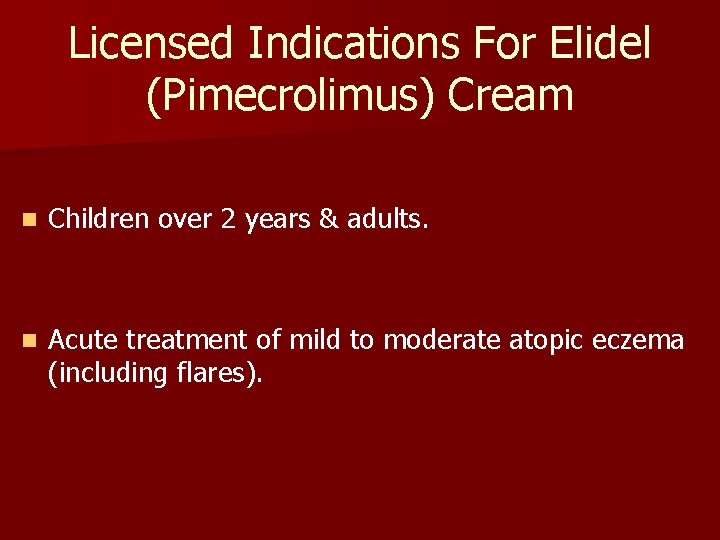 Licensed Indications For Elidel (Pimecrolimus) Cream

- Children over 2 years & adults.

- Acute treatment of mild to moderate atopic eczema (including flares).